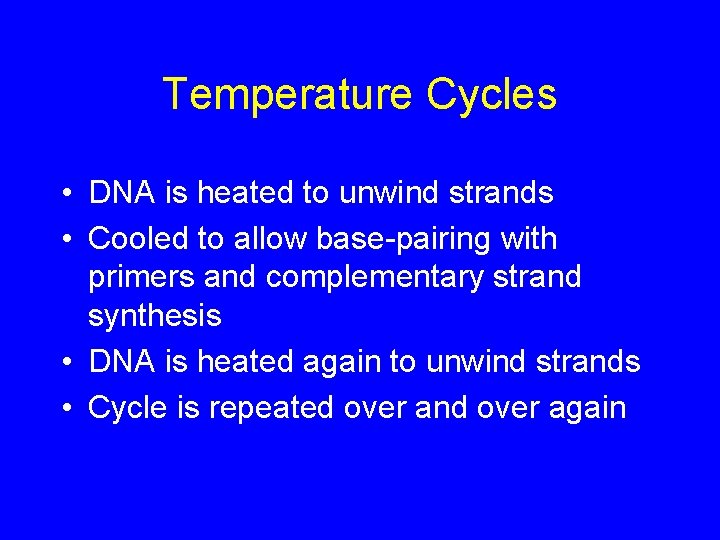 Temperature Cycles

• DNA is heated to unwind strands
• Cooled to allow base-pairing with primers and complementary strand synthesis
• DNA is heated again to unwind strands
• Cycle is repeated over and over again